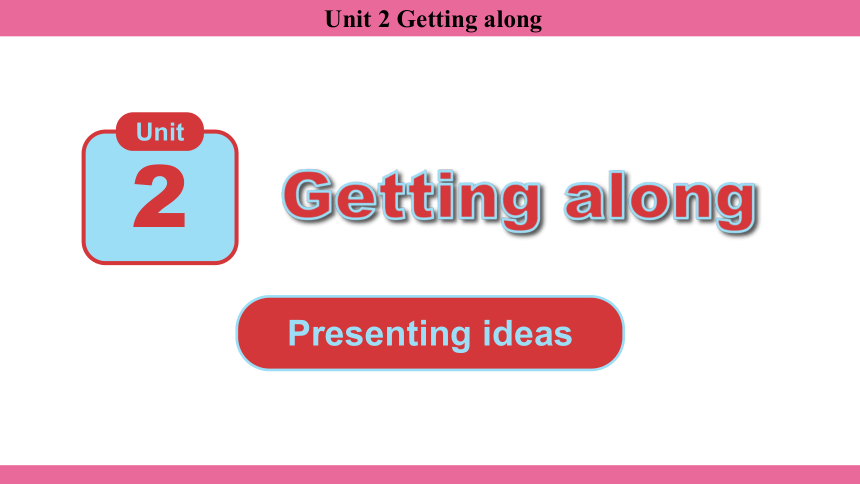 Unit 2 Getting along

Unit
2

Getting along

Presenting ideas